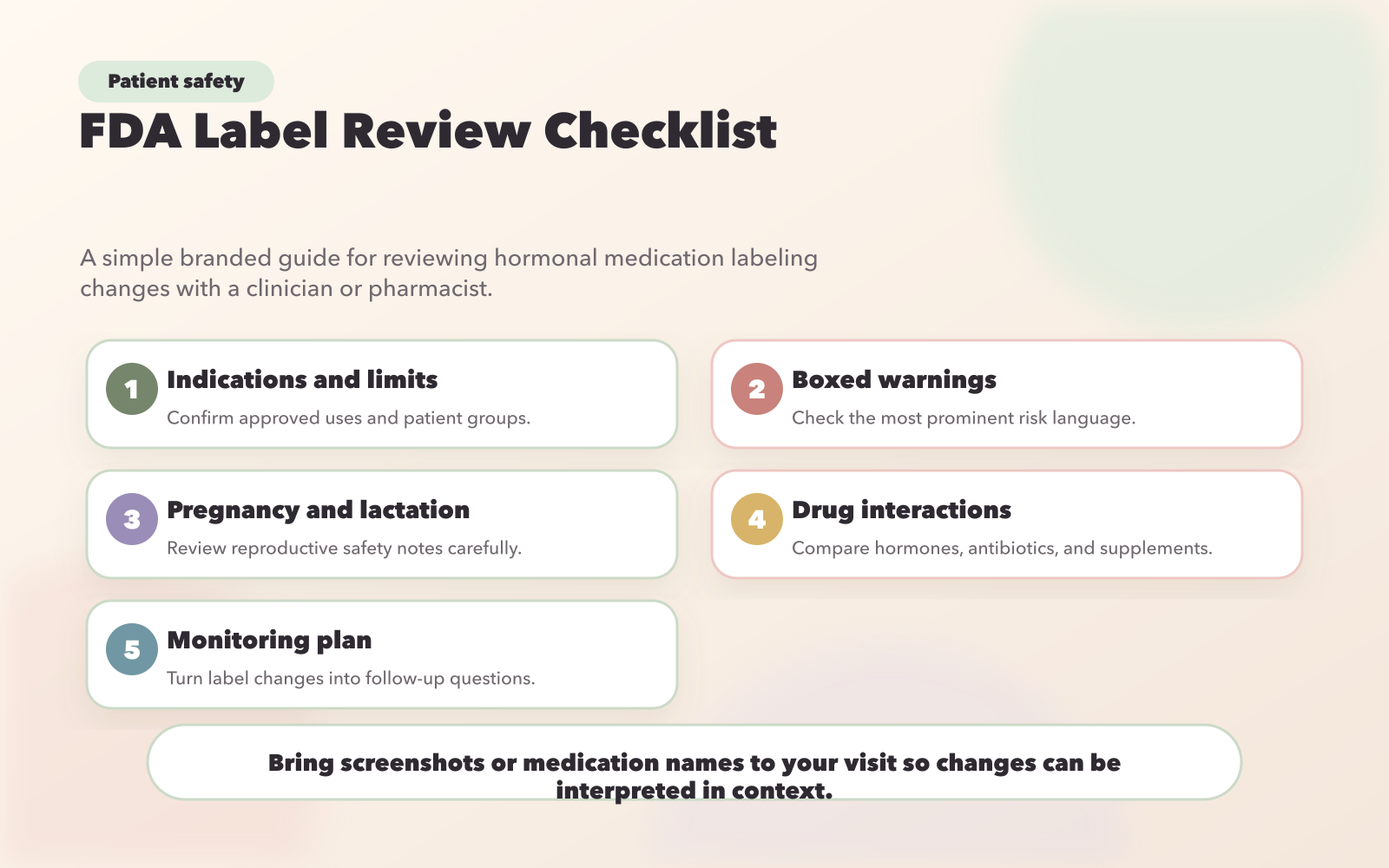 Patient safety

FDA Label Review Checklist

A simple branded guide for reviewing hormonal medication labeling changes with a clinician or pharmacist.

1 Indications and limits
Confirm approved uses and patient groups.

2 Boxed warnings
Check the most prominent risk language.

3 Pregnancy and lactation
Review reproductive safety notes carefully.

4 Drug interactions
Compare hormones, antibiotics, and supplements.

5 Monitoring plan
Turn label changes into follow-up questions.

Bring screenshots or medication names to your visit so changes can be interpreted in context.